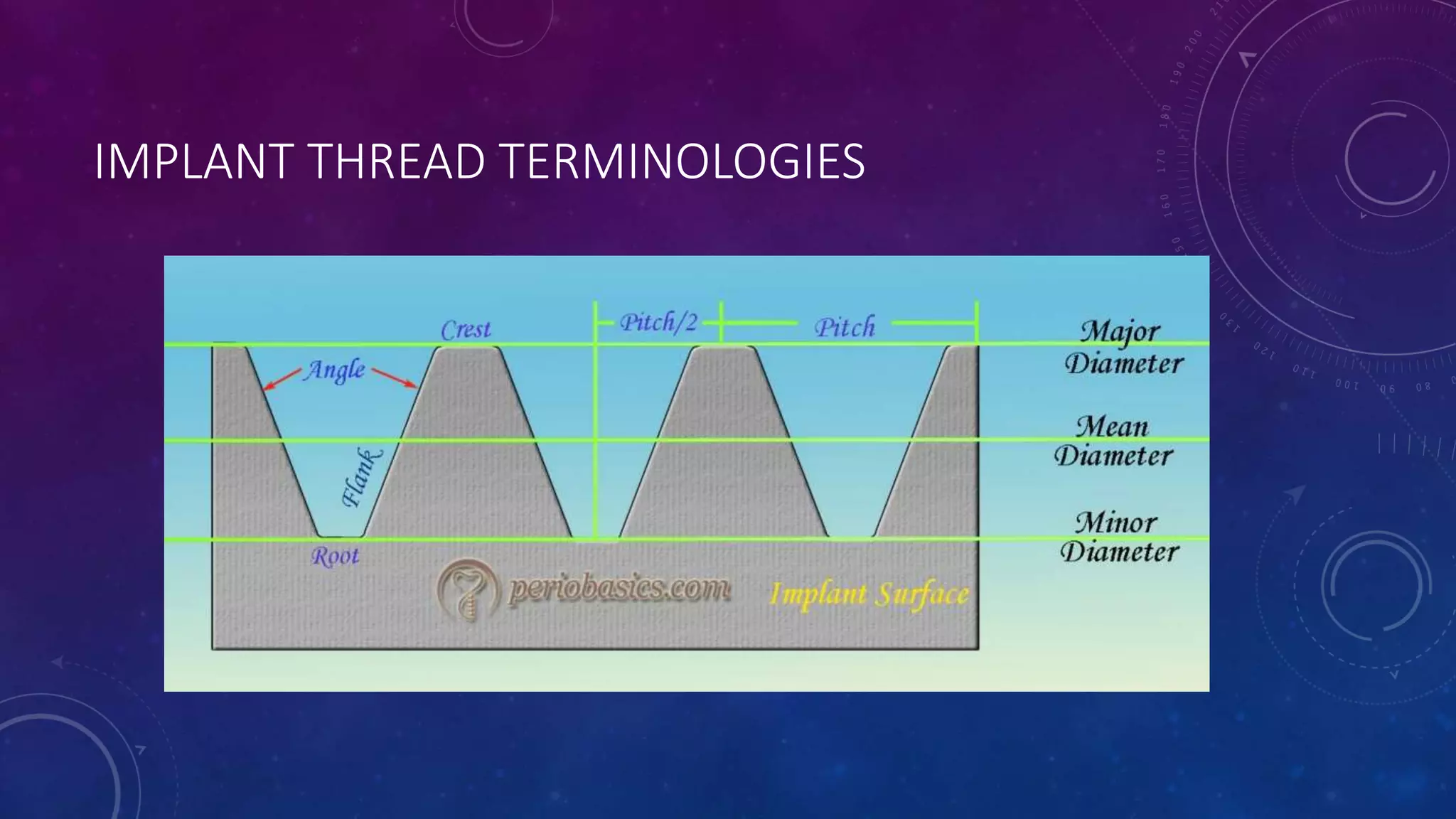 IMPLANT THREAD TERMINOLOGIES

Crest

Pitch/2

Pitch

Major Diameter

Angle

Mean Diameter

Flank

Minor Diameter

Root

periobasics.com

Implant Surface